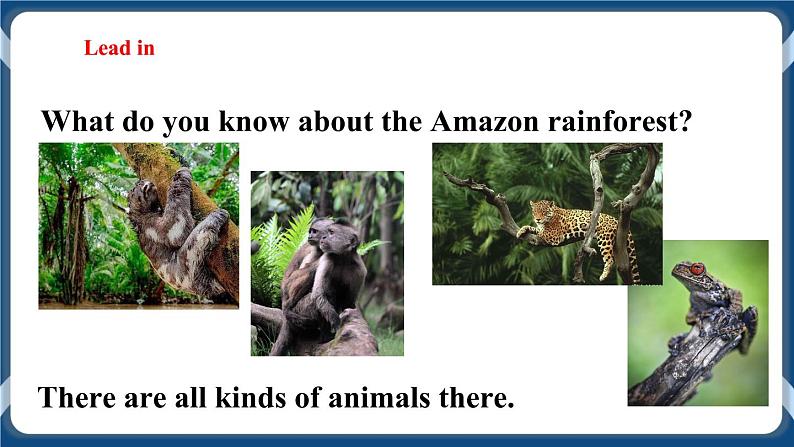 Lead in

What do you know about the Amazon rainforest?

There are all kinds of animals there.